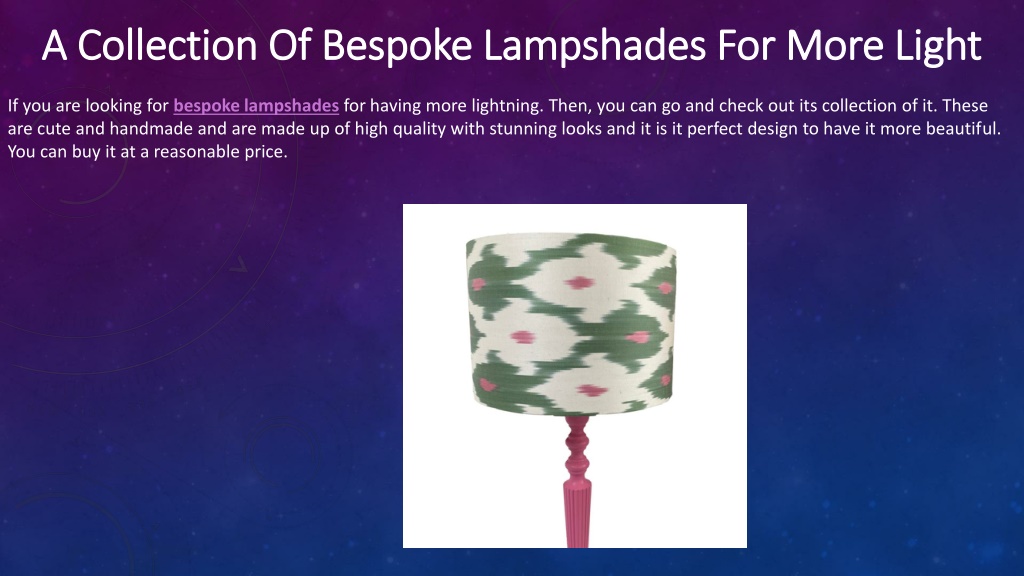 A Collection Of Bespoke Lampshades For More Light

If you are looking for bespoke lampshades for having more lightning. Then, you can go and check out its collection of it. These are cute and handmade and are made up of high quality with stunning looks and it is it perfect design to have it more beautiful. You can buy it at a reasonable price.